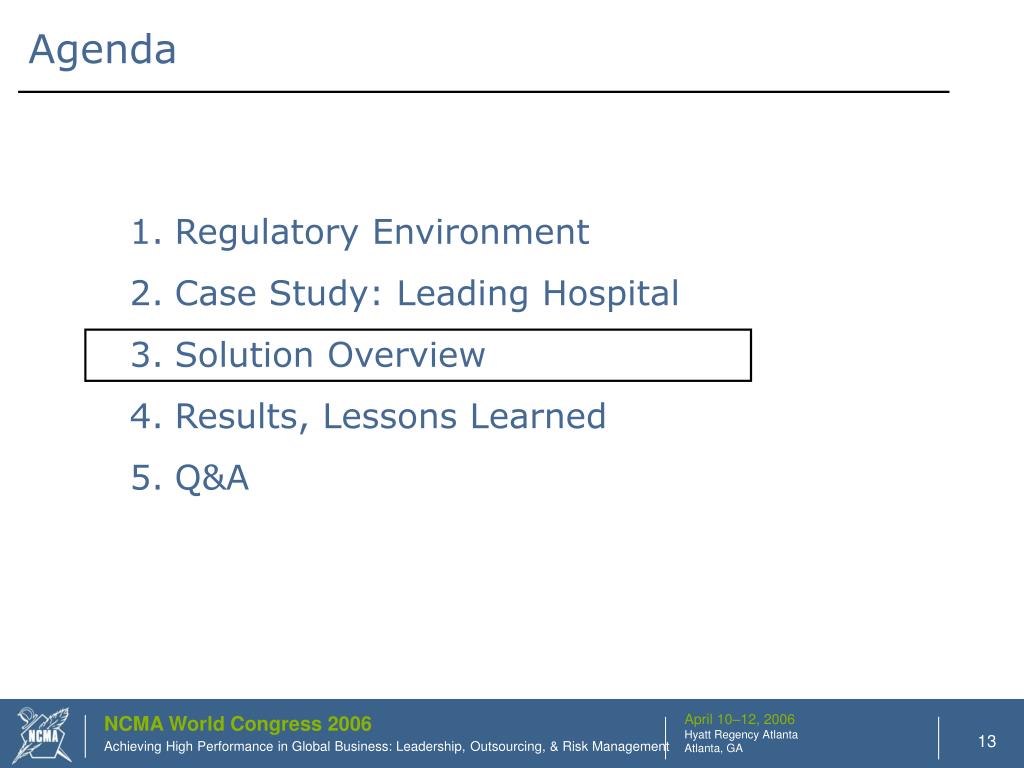 Agenda

1. Regulatory Environment
2. Case Study: Leading Hospital
3. Solution Overview
4. Results, Lessons Learned
5. Q&A

NCMA

NCMA World Congress 2006
Achieving High Performance in Global Business: Leadership, Outsourcing, & Risk Management

April 10–12, 2006
Hyatt Regency Atlanta
Atlanta, GA

13